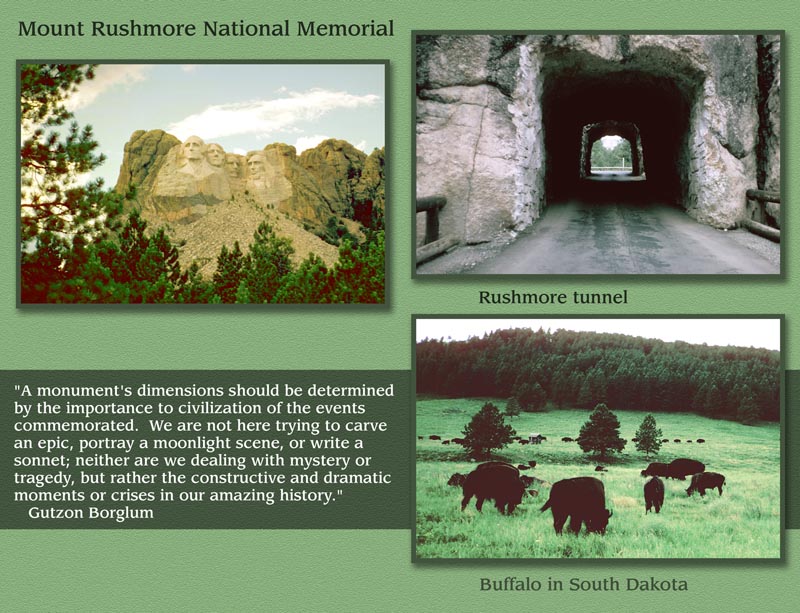 Mount Rushmore National Memorial

Rushmore tunnel

"A monument's dimensions should be determined by the importance to civilization of the events commemorated. We are not here trying to carve an epic, portray a moonlight scene, or write a sonnet; neither are we dealing with mystery or tragedy, but rather the constructive and dramatic moments or crises in our amazing history."
Gutzon Borglum

Buffalo in South Dakota